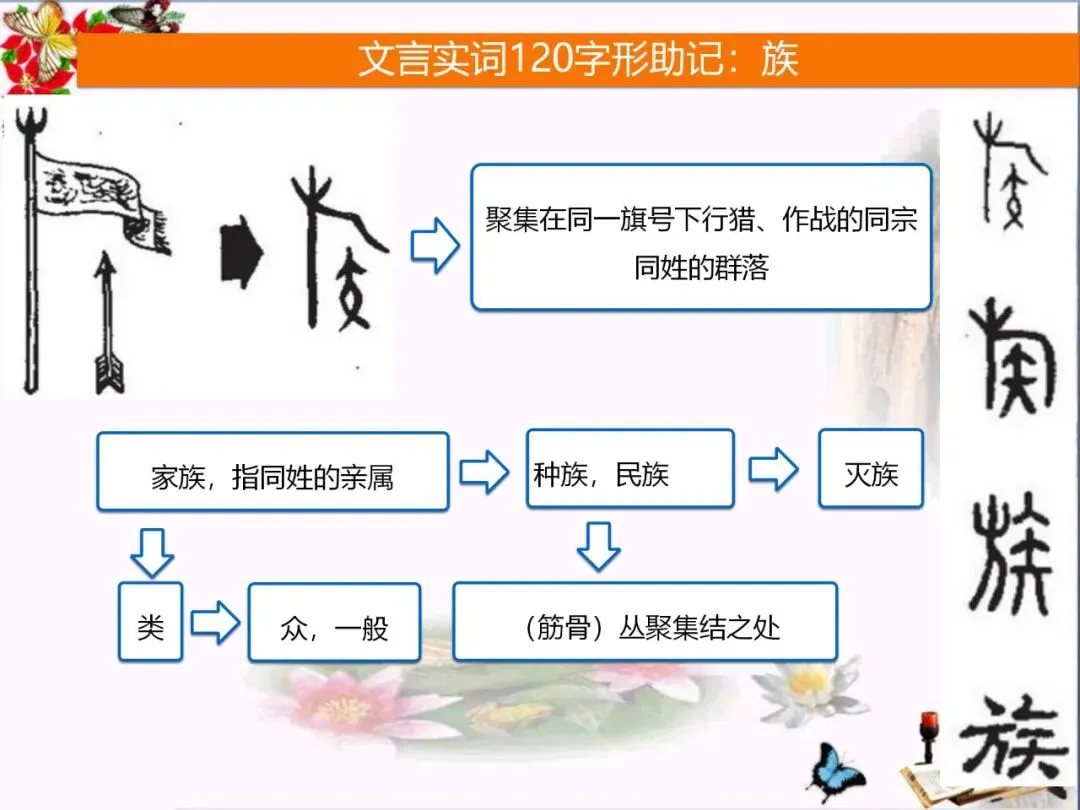 文言实词120字形助记：族

聚集在同一旗号下行猎、作战的同宗同姓的群落

家族，指同姓的亲属

种族，民族

灭族

类

众，一般

（筋骨）丛聚集结之处

族